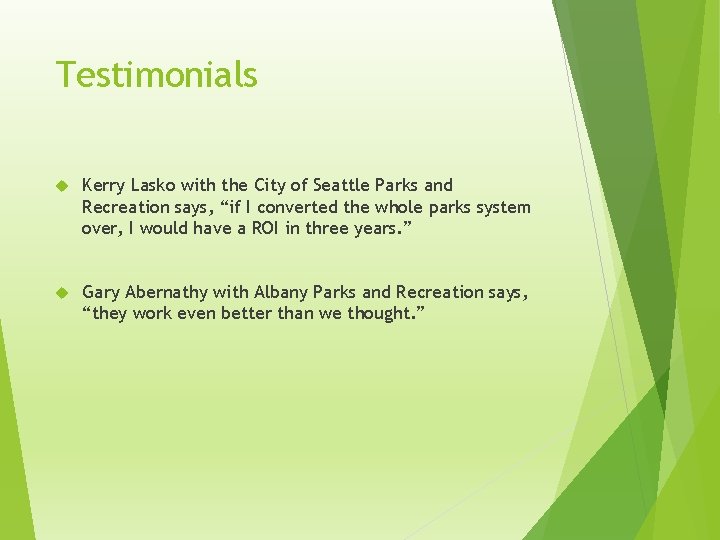 Testimonials

Kerry Lasko with the City of Seattle Parks and Recreation says, “if I converted the whole parks system over, I would have a ROI in three years.”

Gary Abernathy with Albany Parks and Recreation says, “they work even better than we thought.”